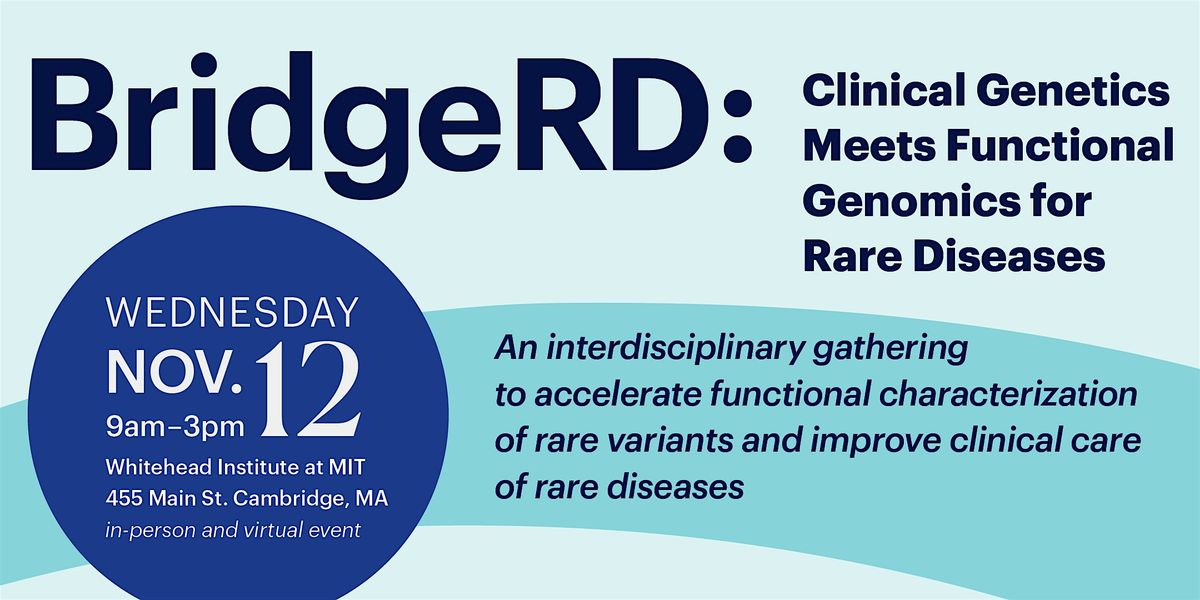 BridgeRD: Clinical Genetics Meets Functional Genomics for Rare Diseases

WEDNESDAY
NOV. 12
9am–3pm
Whitehead Institute at MIT
455 Main St. Cambridge, MA
in-person and virtual event

An interdisciplinary gathering to accelerate functional characterization of rare variants and improve clinical care of rare diseases